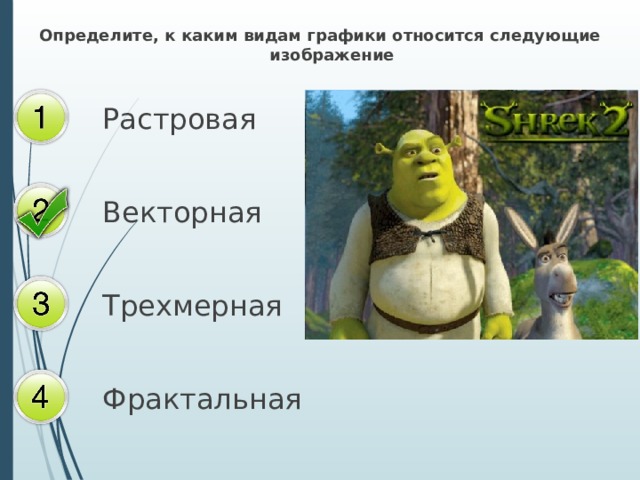 Определите, к каким видам графики относится следующие изображение

1 Растровая

2 Векторная

3 Трехмерная

4 Фрактальная

SHREK 2